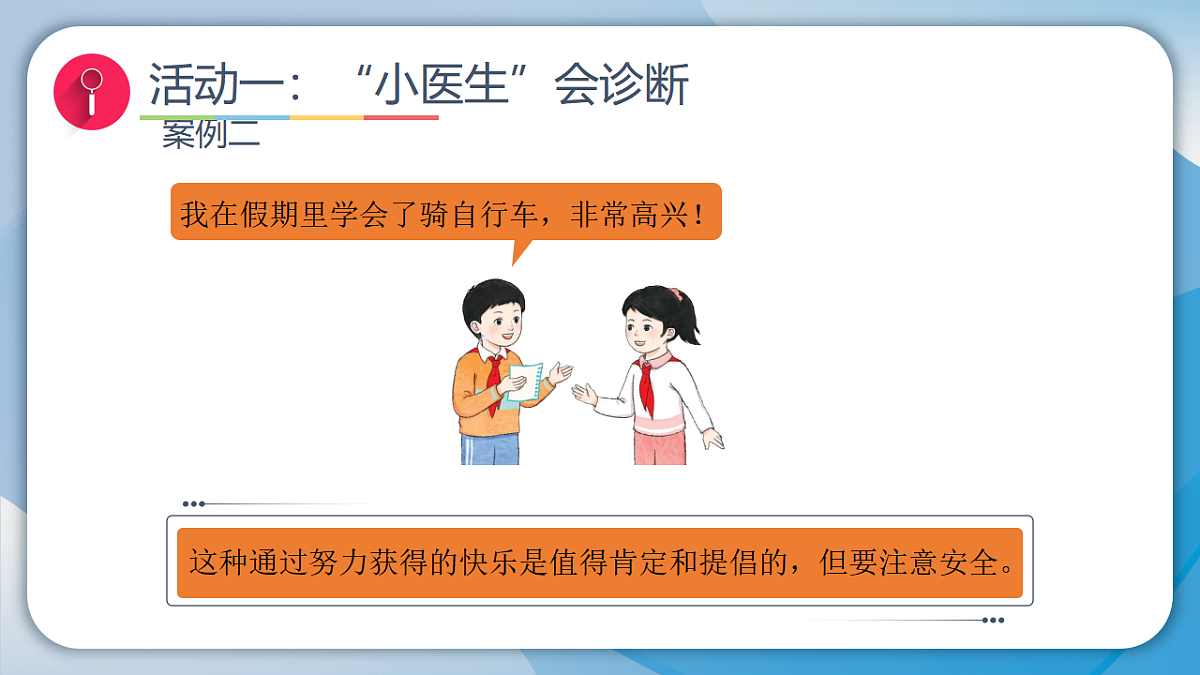 活动一：“小医生”会诊断

案例二

我在假期里学会了骑自行车，非常高兴！

这种通过努力获得的快乐是值得肯定和提倡的，但要注意安全。